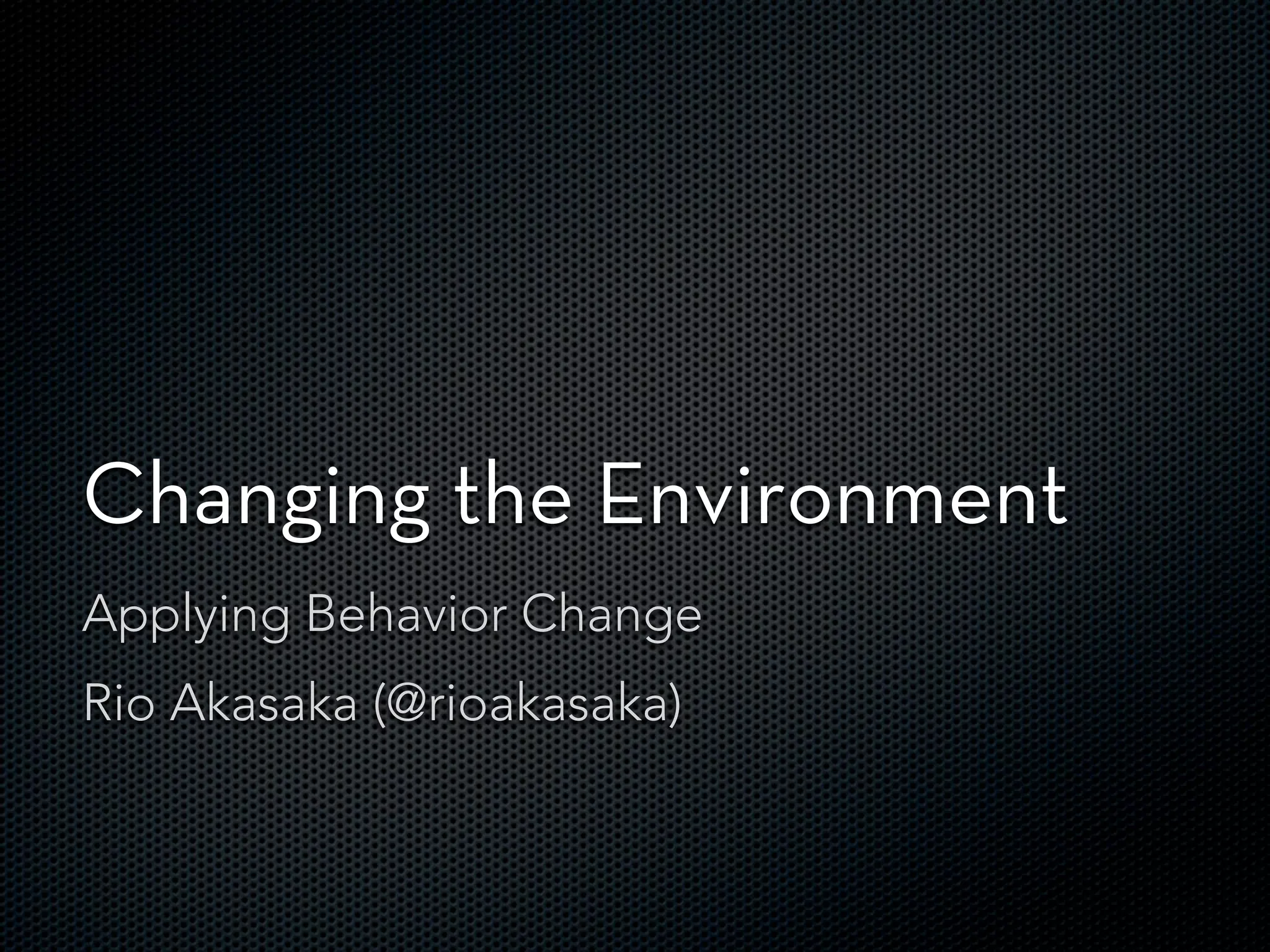 Changing the Environment

Applying Behavior Change

Rio Akasaka (@rioakasaka)